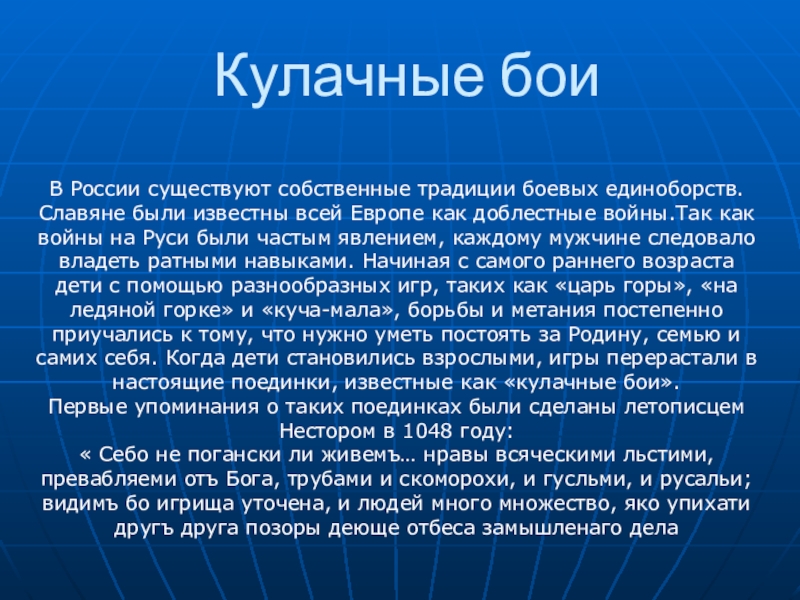 Кулачные бои

В России существуют собственные традиции боевых единоборств. Славяне были известны всей Европе как доблестные войны.Так как войны на Руси были частым явлением, каждому мужчине следовало владеть ратными навыками. Начиная с самого раннего возраста дети с помощью разнообразных игр, таких как «царь горы», «на ледяной горке» и «куча-мала», борьбы и метания постепенно приучались к тому, что нужно уметь постоять за Родину, семью и самих себя. Когда дети становились взрослыми, игры перерастали в настоящие поединки, известные как «кулачные бои».
Первые упоминания о таких поединках были сделаны летописцем Нестором в 1048 году:
« Себо не погански ли живемъ… нравы всяческими льстими, превабляеми отъ Бога, трубами и скоморохи, и гусльми, и русальи; видимъ бо игрища уточена, и людей много множество, яко упихати другъ друга позоры деюще отбеса замышленаго дела